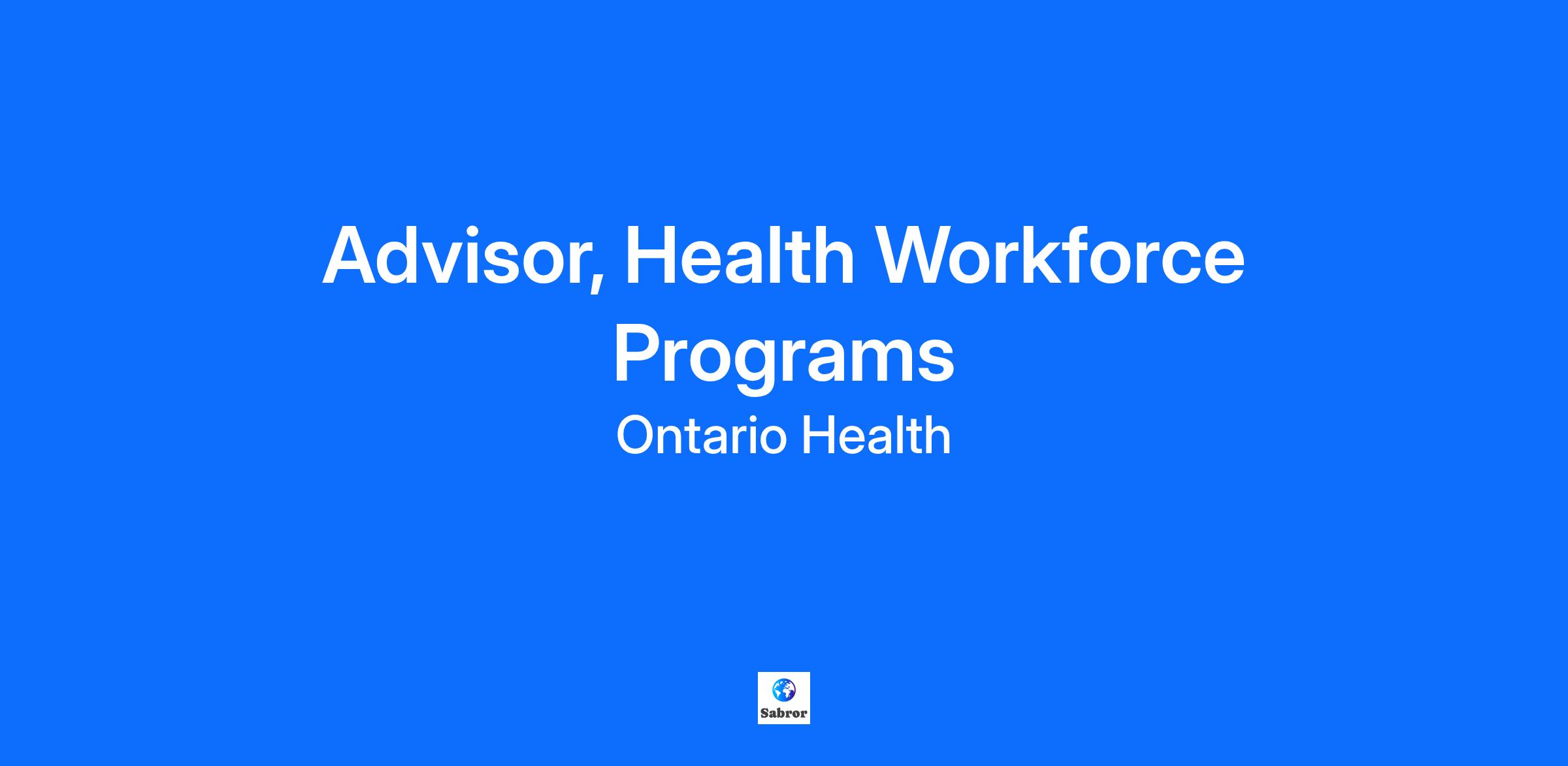 Advisor, Health Workforce Programs

Ontario Health

Sabror